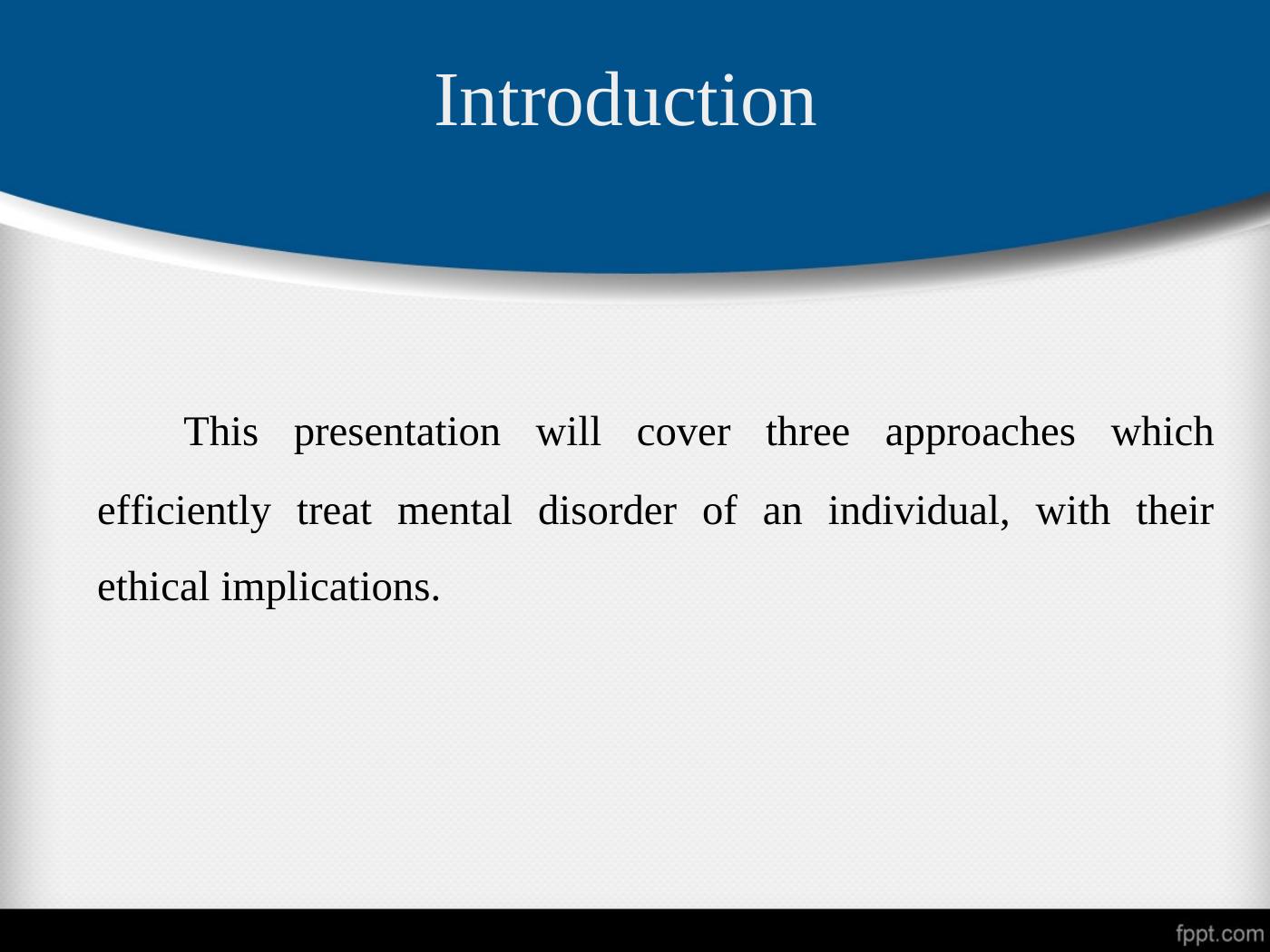 Introduction

This presentation will cover three approaches which efficiently treat mental disorder of an individual, with their ethical implications.

fppt.com